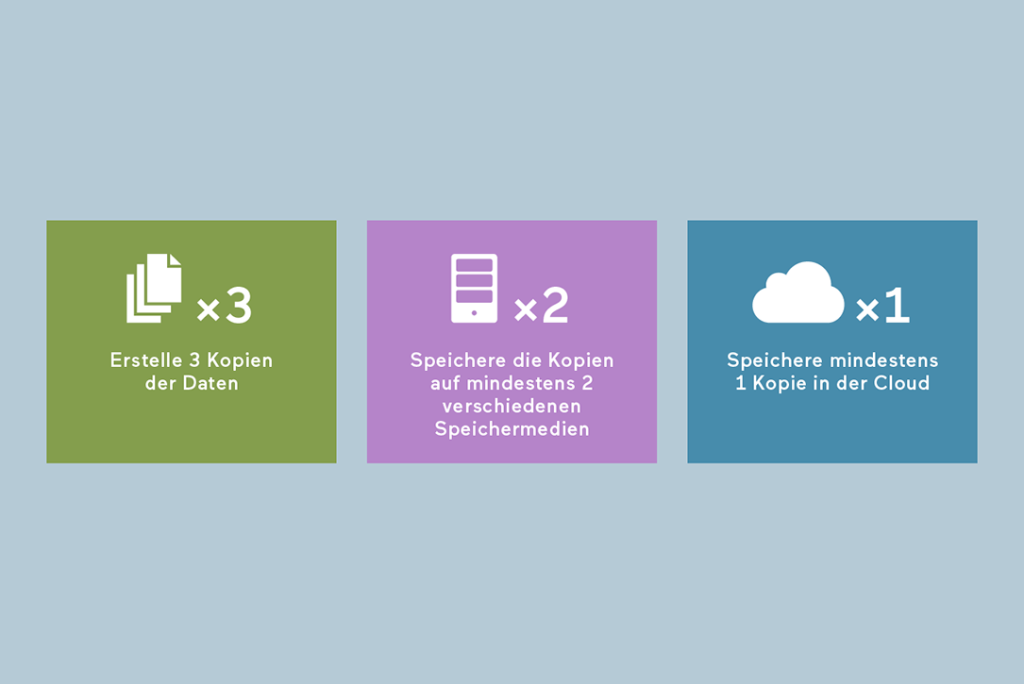 ×3

Erstelle 3 Kopien der Daten

×2

Speichere die Kopien auf mindestens 2 verschiedenen Speichermedien

×1

Speichere mindestens 1 Kopie in der Cloud